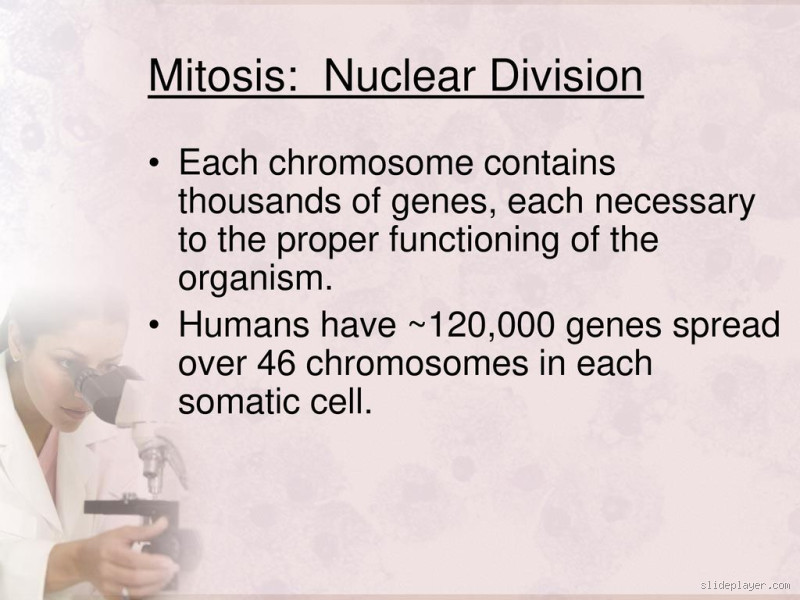 Mitosis: Nuclear Division

• Each chromosome contains thousands of genes, each necessary to the proper functioning of the organism.

• Humans have ~120,000 genes spread over 46 chromosomes in each somatic cell.

slideplayer.com